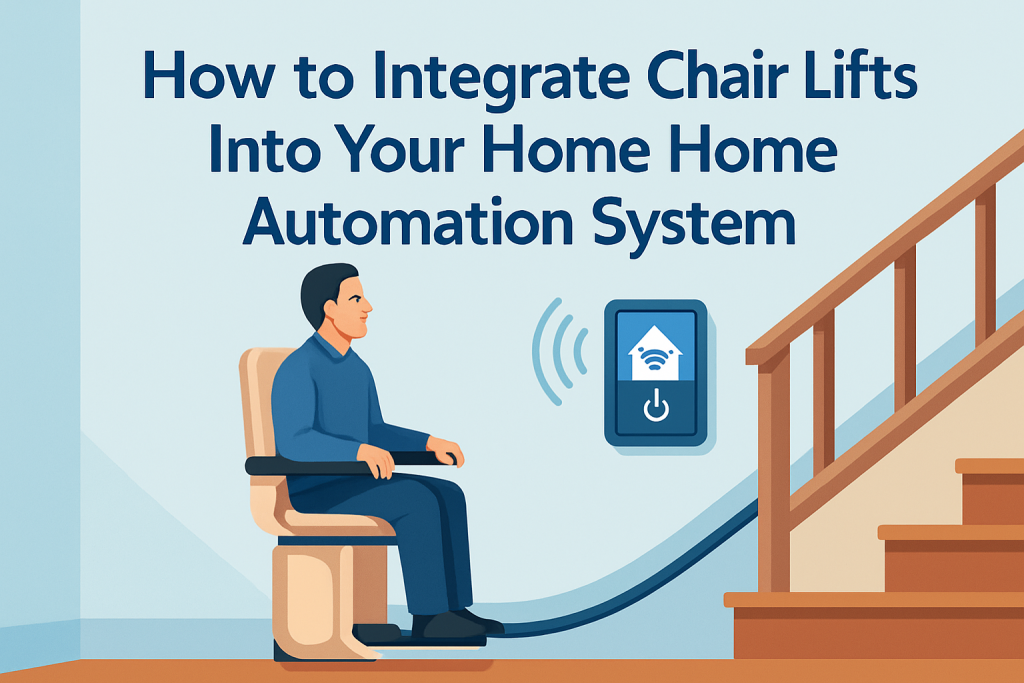 How to Integrate Chair Lifts Into Your Home Home Automation System